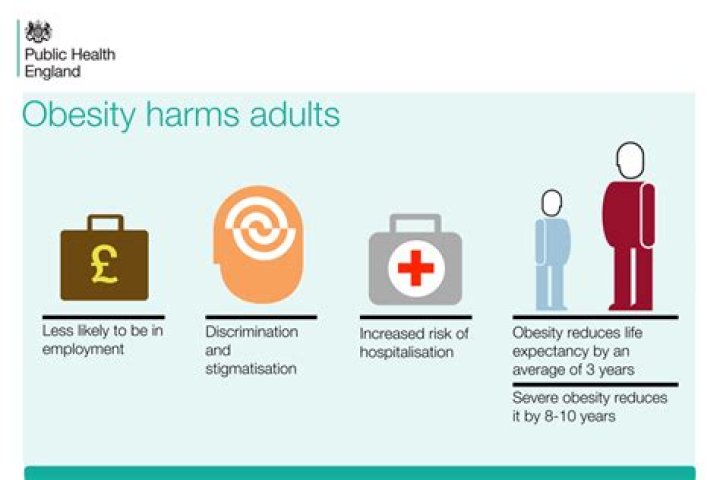 Public Health England

Obesity harms adults

£

Less likely to be in employment

Discrimination and stigmatisation

Increased risk of hospitalisation

Obesity reduces life expectancy by an average of 3 years

Severe obesity reduces it by 8-10 years